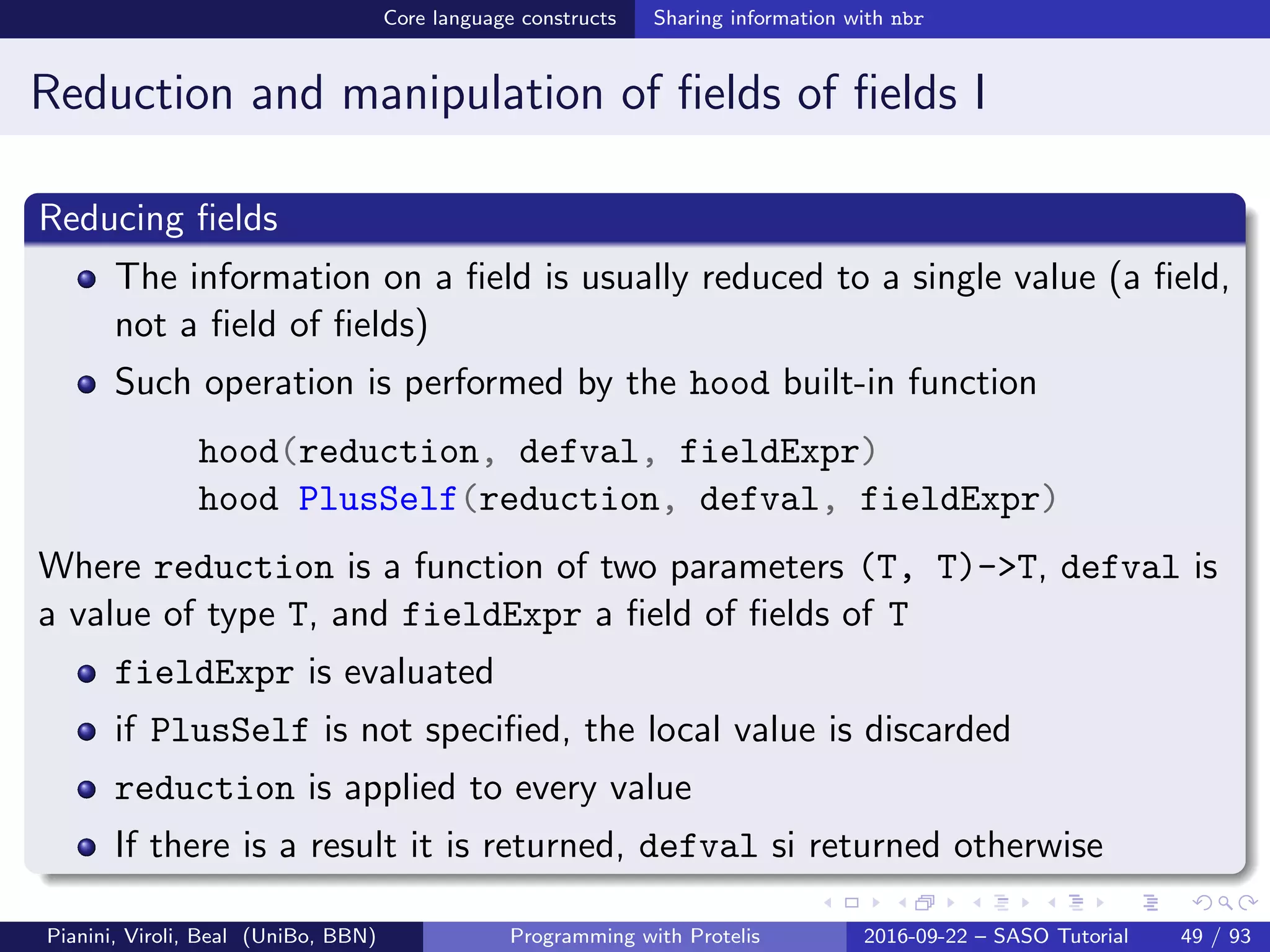 Core language constructs Sharing information with nbr

Reduction and manipulation of fields of fields I

Reducing fields

- The information on a field is usually reduced to a single value (a field, not a field of fields)
- Such operation is performed by the hood built-in function

hood(reduction, defval, fieldExpr)
hood PlusSelf(reduction, defval, fieldExpr)

Where reduction is a function of two parameters (T, T)->T, defval is a value of type T, and fieldExpr a field of fields of T

- fieldExpr is evaluated
- if PlusSelf is not specified, the local value is discarded
- reduction is applied to every value
- If there is a result it is returned, defval si returned otherwise

Pianini, Viroli, Beal (UniBo, BBN) Programming with Protelis 2016-09-22 – SASO Tutorial 49 / 93